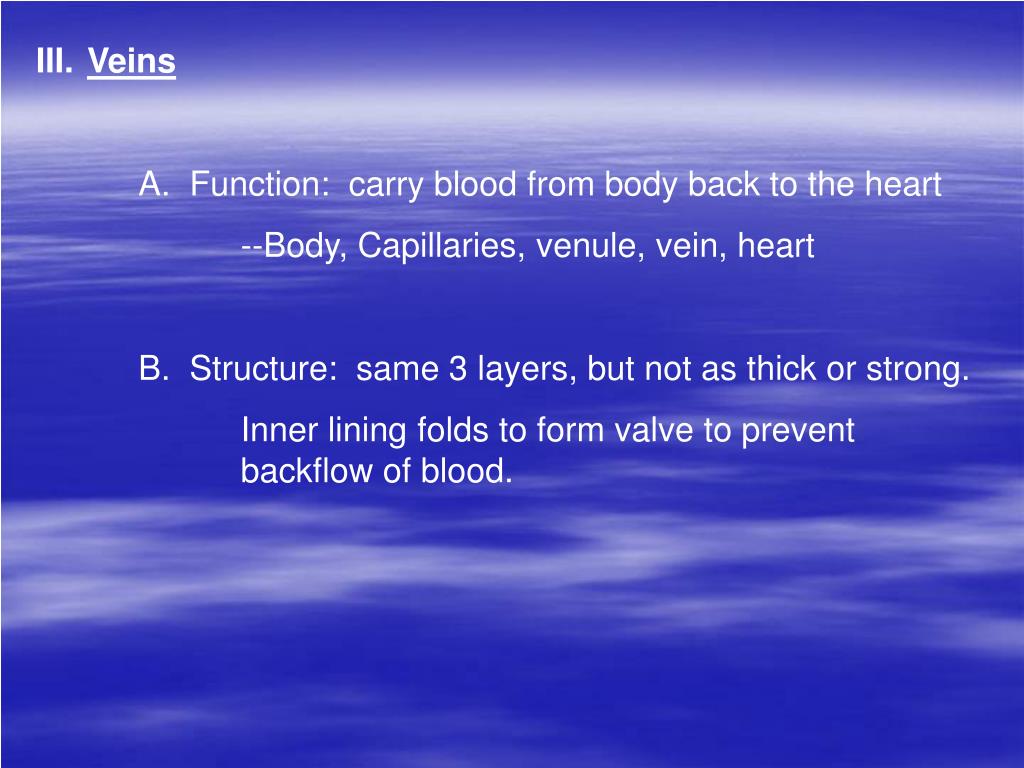 III. Veins

A. Function: carry blood from body back to the heart

--Body, Capillaries, venule, vein, heart

B. Structure: same 3 layers, but not as thick or strong.

Inner lining folds to form valve to prevent backflow of blood.